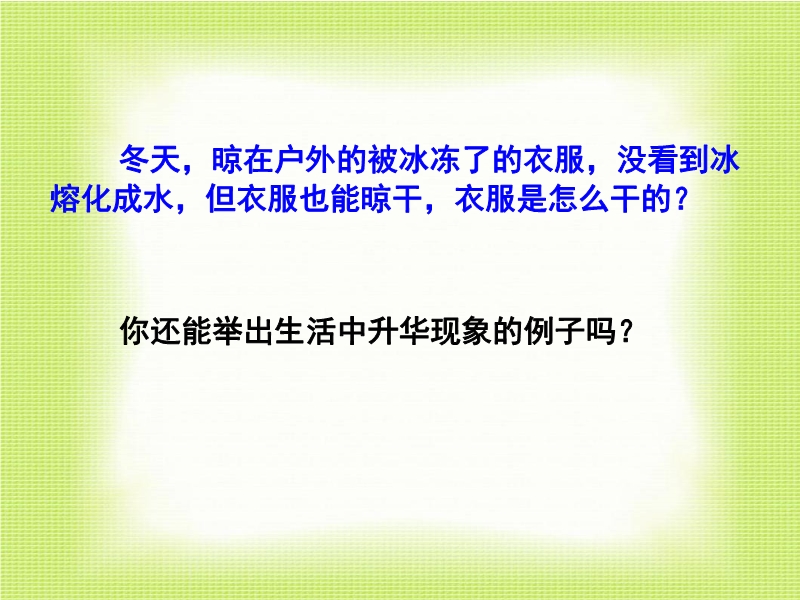 冬天，晾在户外的被冰冻了的衣服，没看到冰熔化成水，但衣服也能晾干，衣服是怎么干的？

你还能举出生活中升华现象的例子吗？